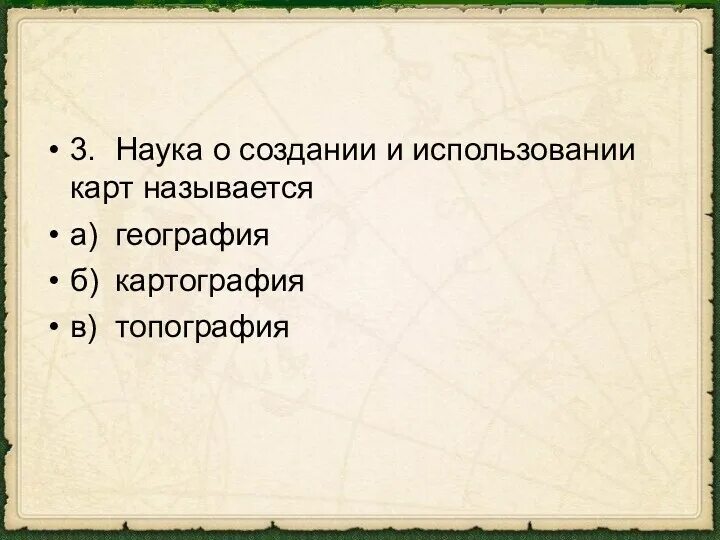 • 3. Наука о создании и использовании карт называется

• а) география

• б) картография

• в) топография